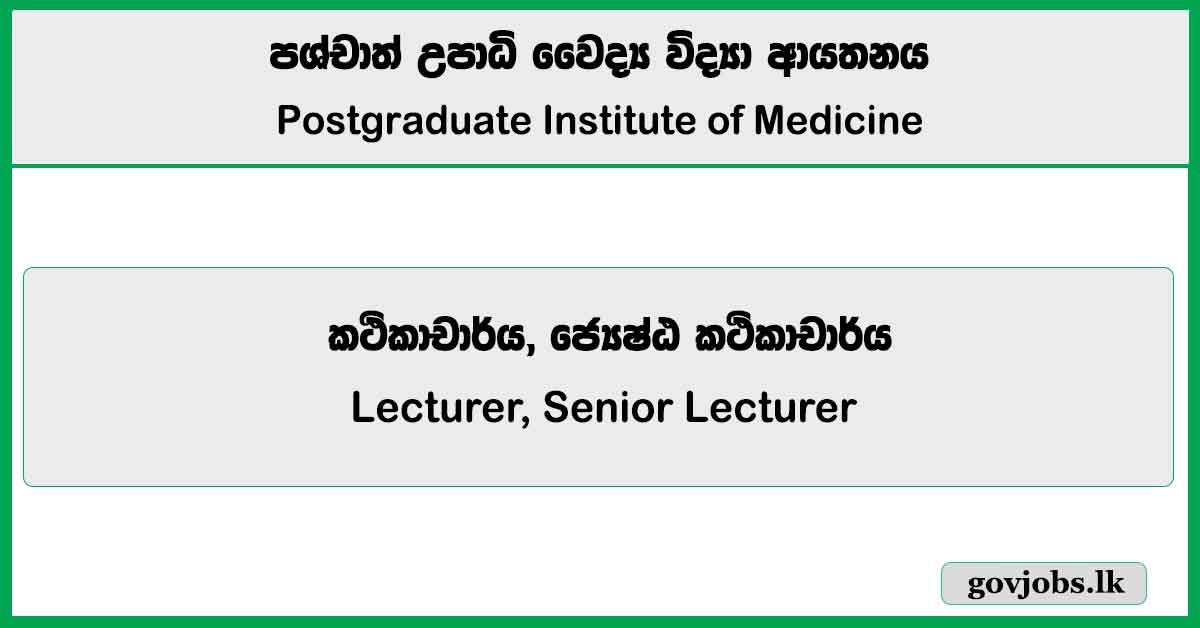 පශ්චාත් උපාධි වෛද්‍ය විද්‍යා ආයතනය
Postgraduate Institute of Medicine

කථිකාචාර්ය, ජ්‍යෙෂ්ඨ කථිකාචාර්ය
Lecturer, Senior Lecturer

govjobs.lk